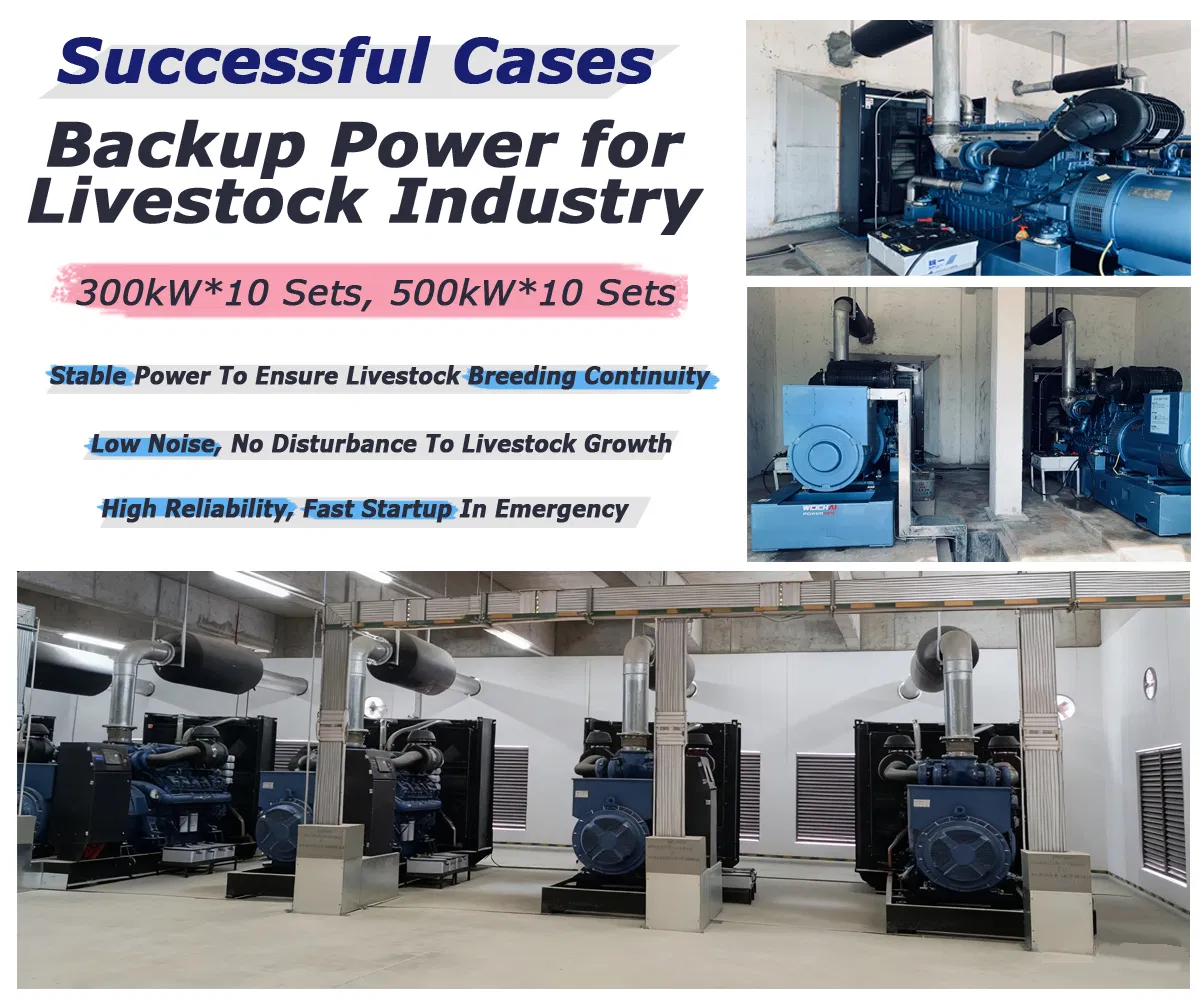 Successful Cases

Backup Power for Livestock Industry

300kW*10 Sets, 500kW*10 Sets

Stable Power To Ensure Livestock Breeding Continuity

Low Noise, No Disturbance To Livestock Growth

High Reliability, Fast Startup In Emergency

WEICHAI POWER